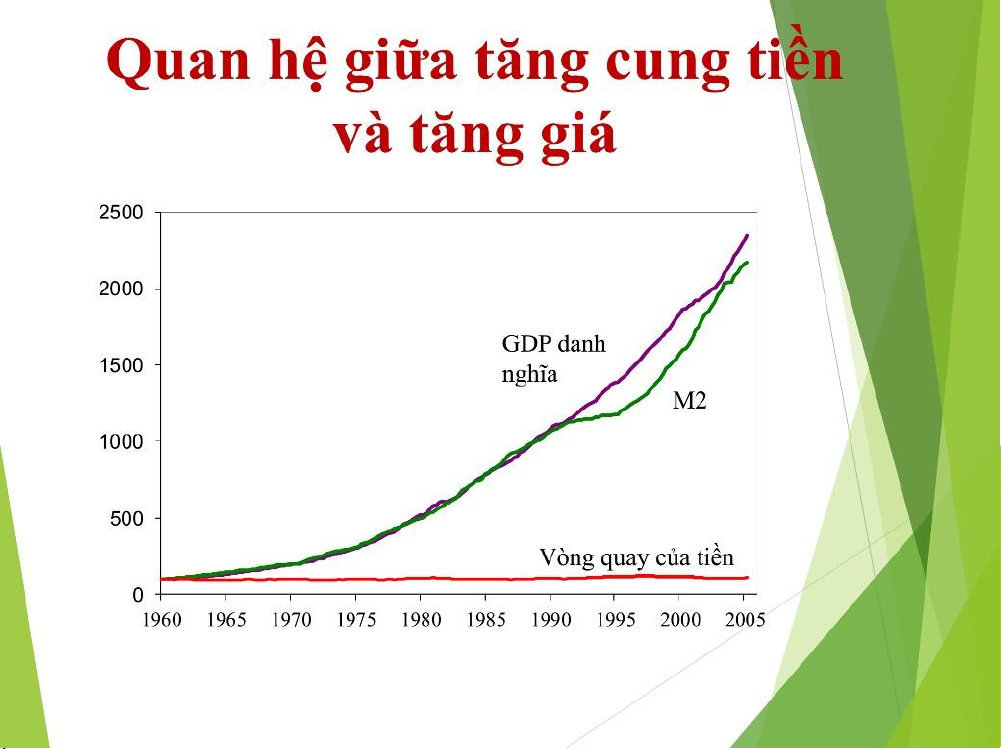 Quan hệ giữa tăng cung tiền và tăng giá

2500
2000
1500
1000
500
0

GDP danh nghĩa

M2

Vòng quay của tiền

1960 1965 1970 1975 1980 1985 1990 1995 2000 2005